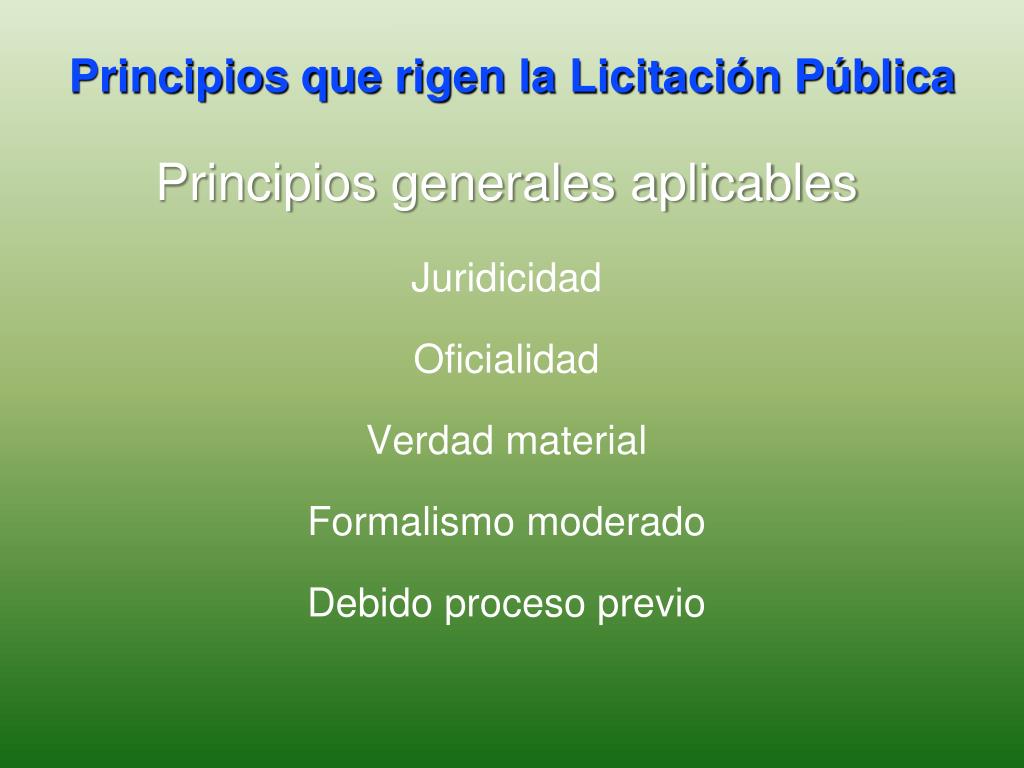 Principios que rigen la Licitación Pública

Principios generales aplicables

Juridicidad

Oficialidad

Verdad material

Formalismo moderado

Debido proceso previo